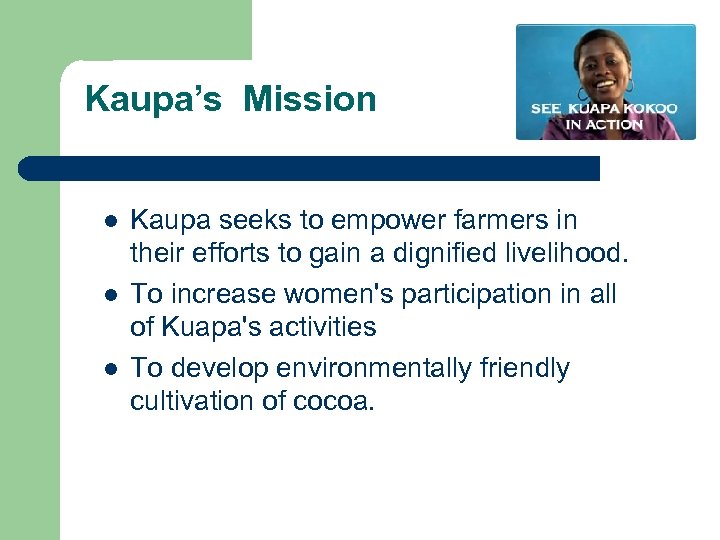 Kaupa's Mission

SEE KUAPA KOKOO IN ACTION

- Kaupa seeks to empower farmers in their efforts to gain a dignified livelihood.
- To increase women's participation in all of Kuapa's activities
- To develop environmentally friendly cultivation of cocoa.